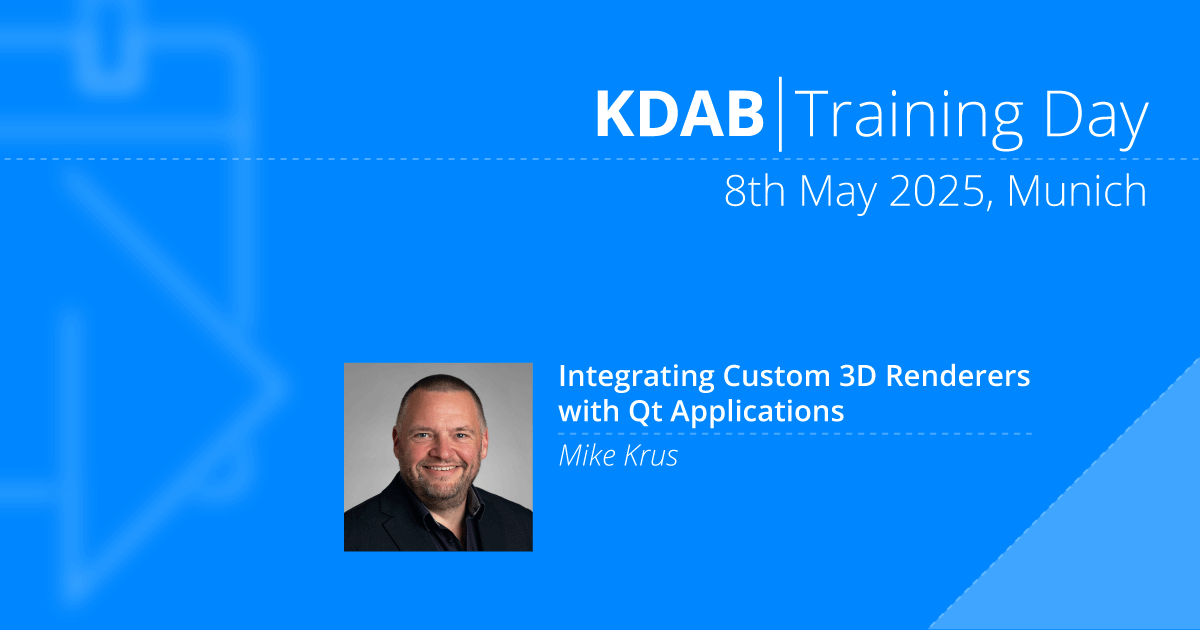 KDAB | Training Day
8th May 2025, Munich

Integrating Custom 3D Renderers with Qt Applications
Mike Krus